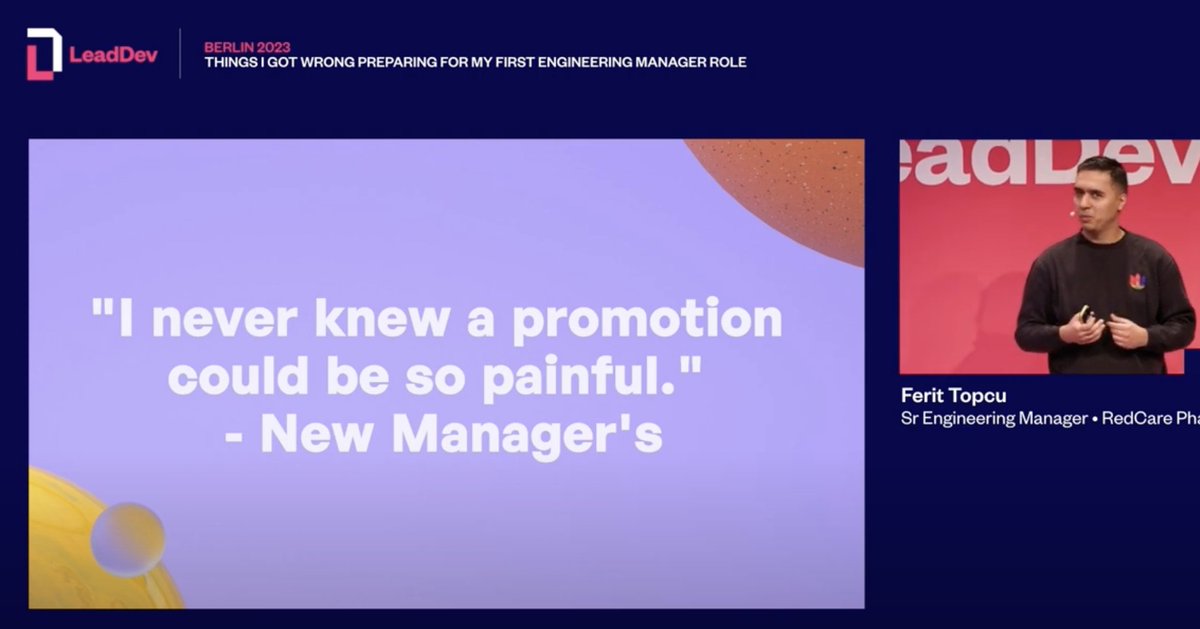 LeadDev

BERLIN 2023
THINGS I GOT WRONG PREPARING FOR MY FIRST ENGINEERING MANAGER ROLE

"I never knew a promotion could be so painful."
- New Manager's

eadDev

Ferit Topcu
Sr Engineering Manager • RedCare Pha